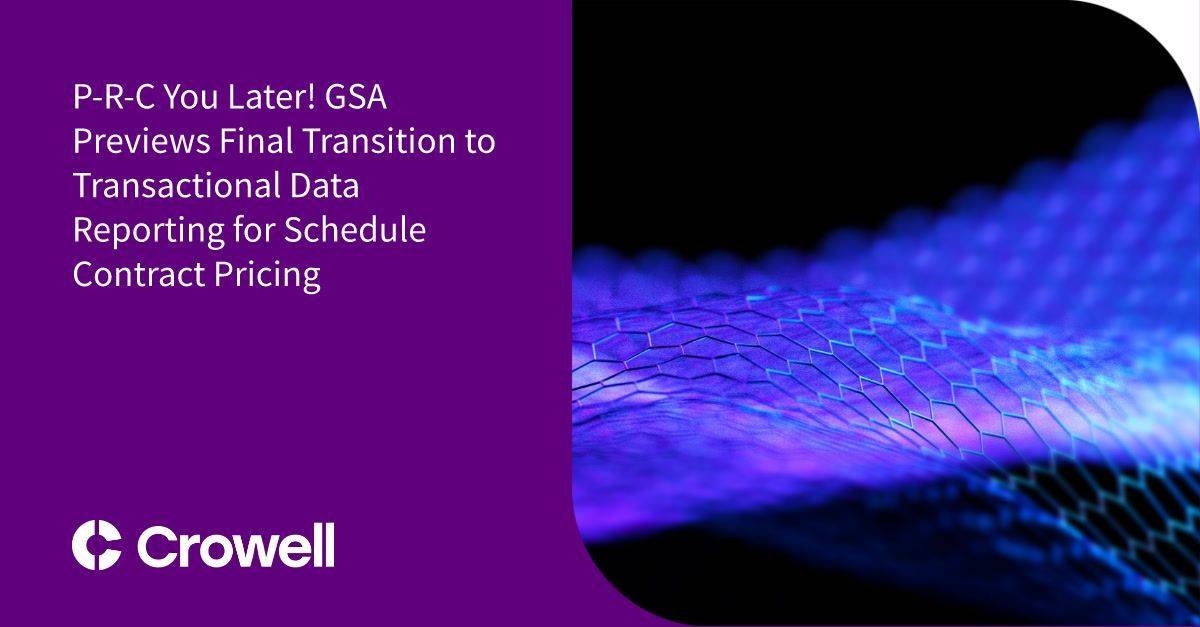 P-R-C You Later! GSA Previews Final Transition to Transactional Data Reporting for Schedule Contract Pricing

Crowell